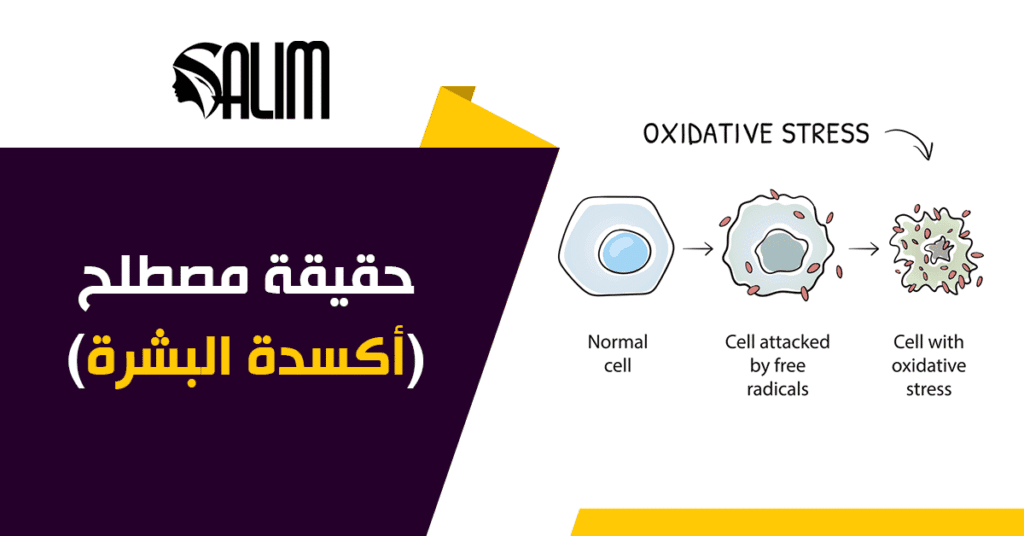 SALIM

حقيقة مصطلح
(أكسدة البشرة)

OXIDATIVE STRESS

Normal cell

Cell attacked by free radicals

Cell with oxidative stress